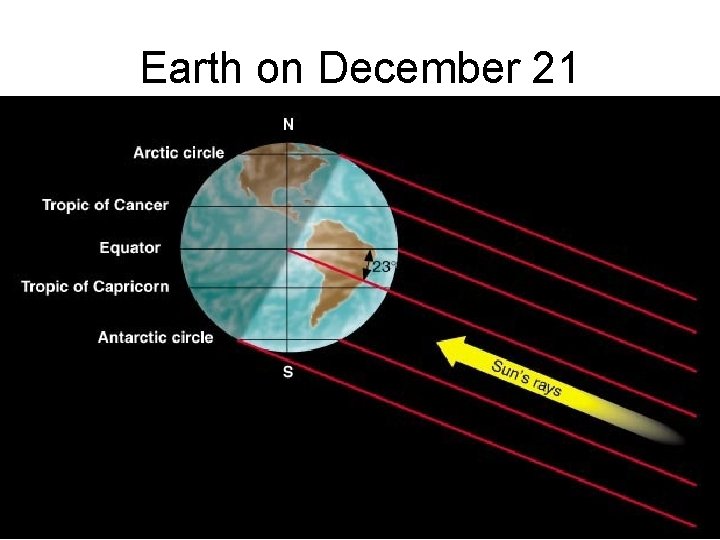 Earth on December 21

N

Arctic circle

Tropic of Cancer

Equator

Tropic of Capricorn

Antarctic circle

S

23°

Sun's rays